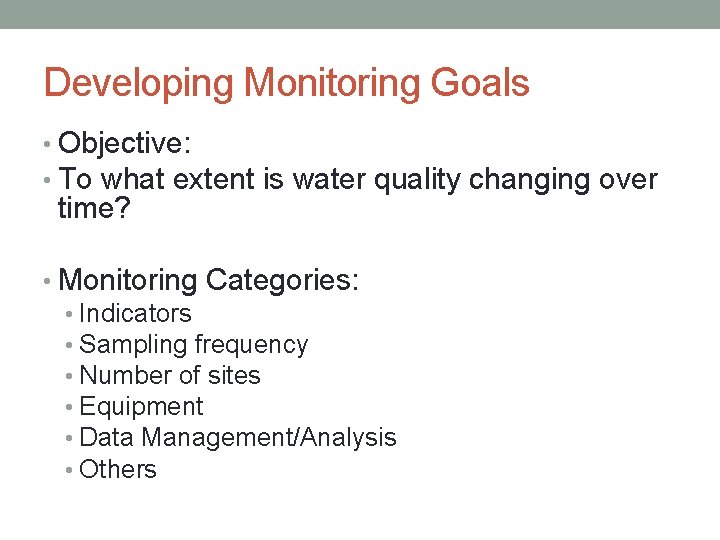 Developing Monitoring Goals

• Objective:
• To what extent is water quality changing over time?

• Monitoring Categories:
• Indicators
• Sampling frequency
• Number of sites
• Equipment
• Data Management/Analysis
• Others